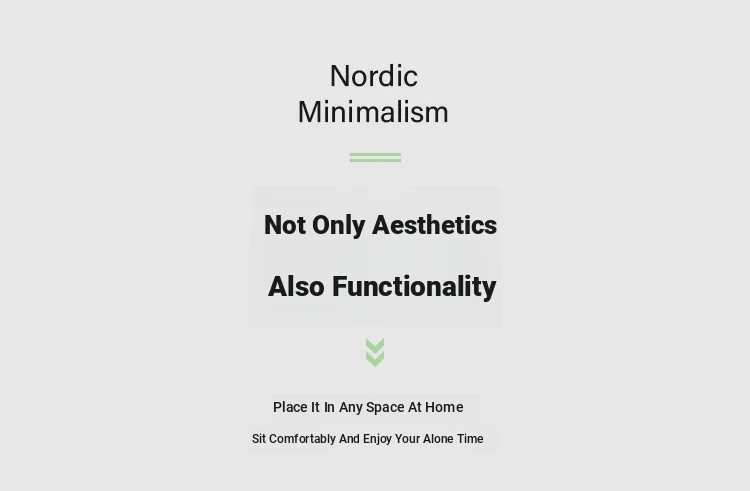 Nordic
Minimalism

Not Only Aesthetics

Also Functionality

Place It In Any Space At Home

Sit Comfortably And Enjoy Your Alone Time